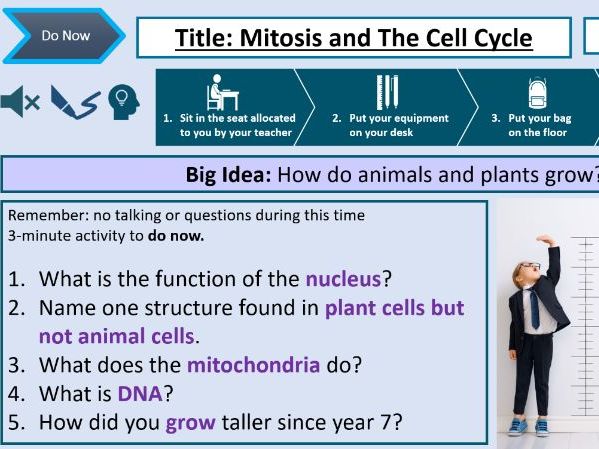 Do Now

Title: Mitosis and The Cell Cycle

1. Sit in the seat allocated to you by your teacher

2. Put your equipment on your desk

3. Put your bag on the floor

Big Idea: How do animals and plants grow?

Remember: no talking or questions during this time
3-minute activity to do now.

1. What is the function of the nucleus?
2. Name one structure found in plant cells but not animal cells.
3. What does the mitochondria do?
4. What is DNA?
5. How did you grow taller since year 7?